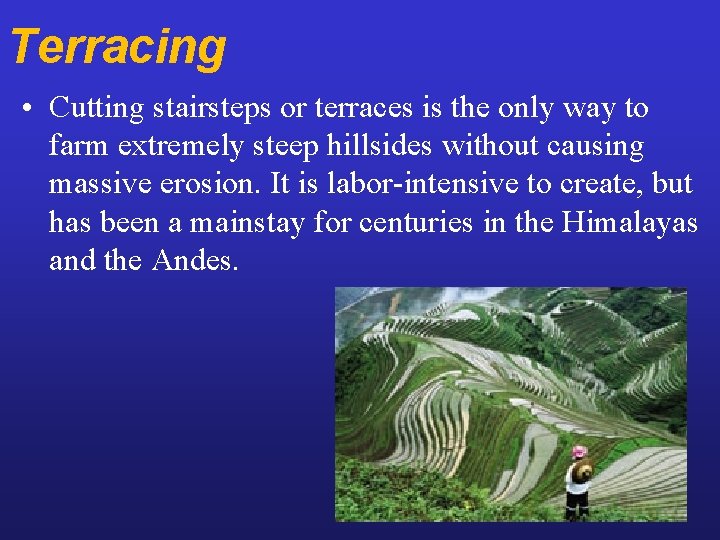 Terracing

• Cutting stairsteps or terraces is the only way to farm extremely steep hillsides without causing massive erosion. It is labor-intensive to create, but has been a mainstay for centuries in the Himalayas and the Andes.